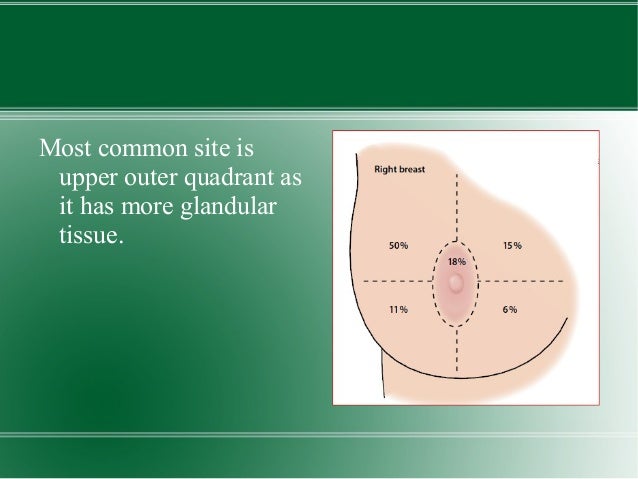 Most common site is upper outer quadrant as it has more glandular tissue.

Right breast

50%

15%

18%

11%

6%